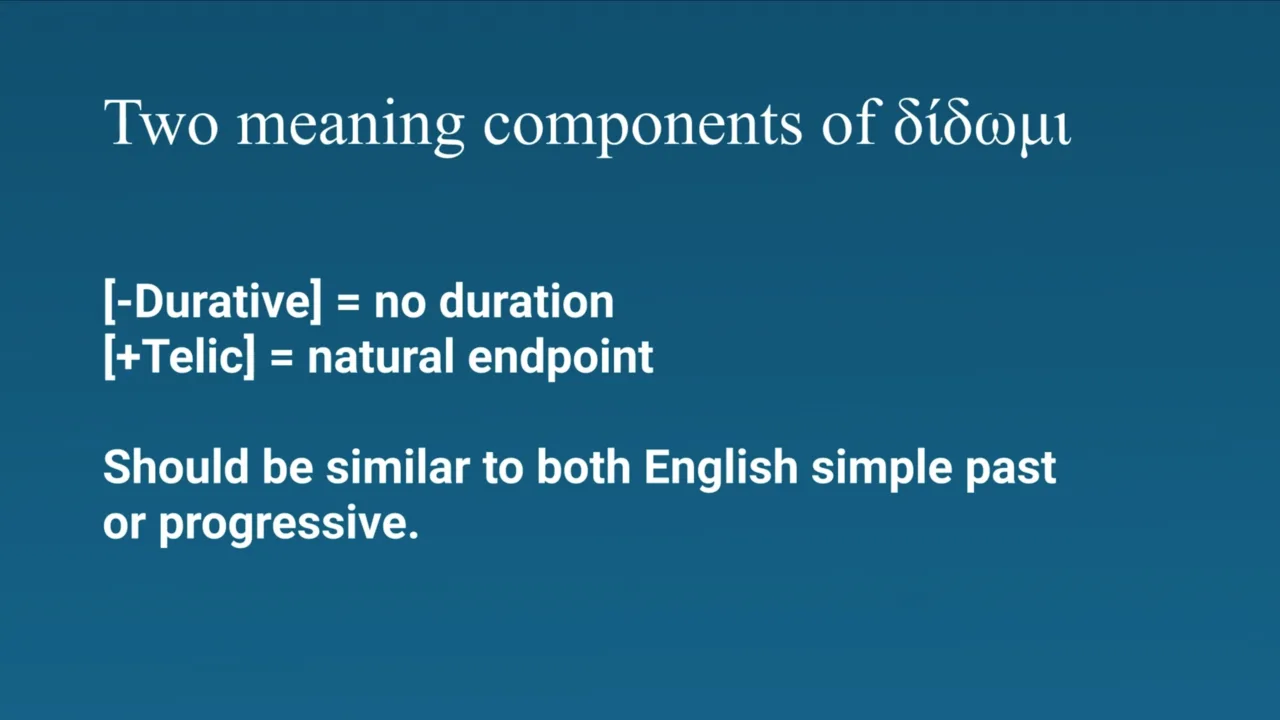 Two meaning components of δίδωμι

[-Durative] = no duration
[+Telic] = natural endpoint

Should be similar to both English simple past or progressive.